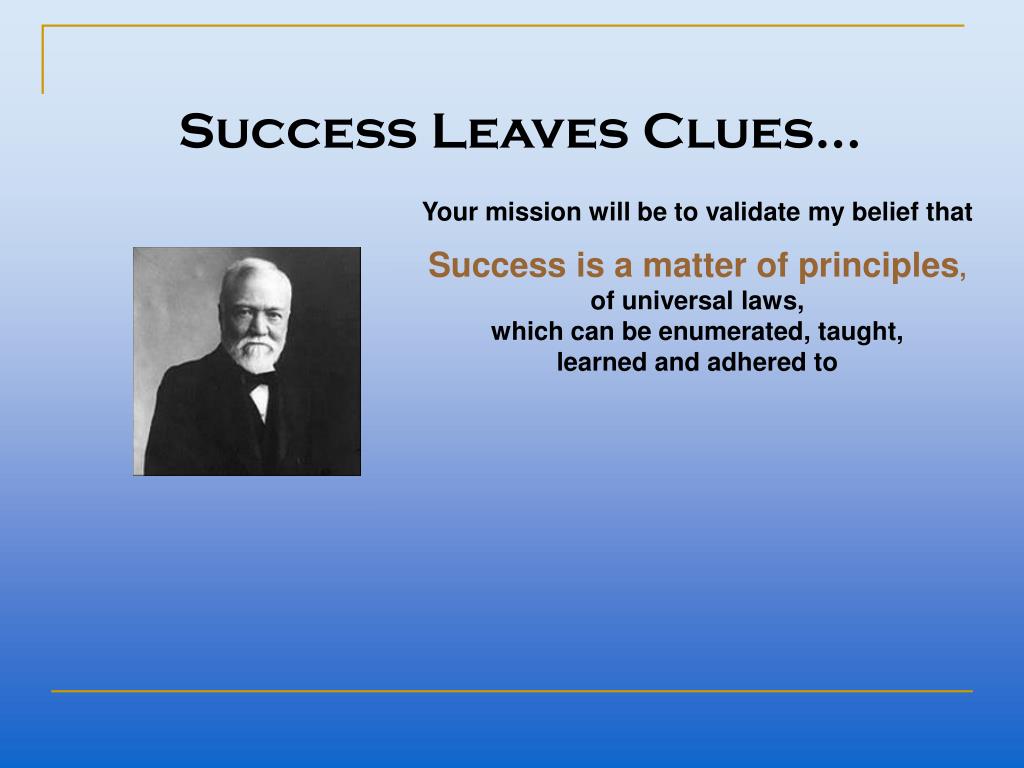 Success Leaves Clues…

Your mission will be to validate my belief that

Success is a matter of principles, of universal laws, which can be enumerated, taught, learned and adhered to